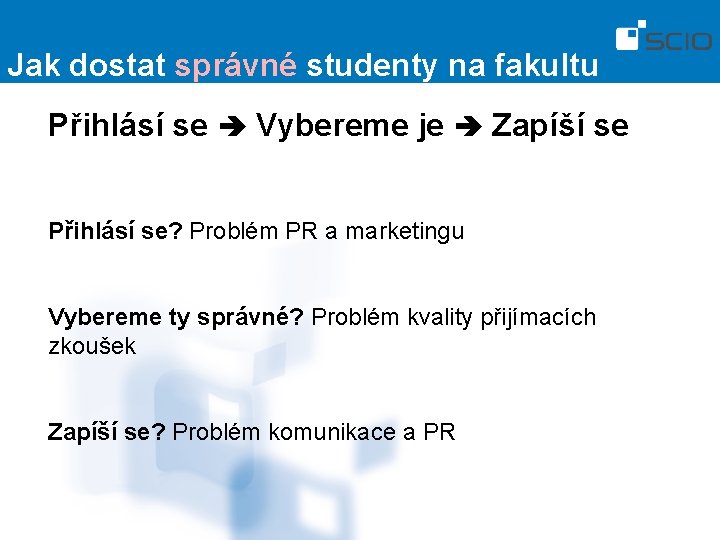 SCIO

Jak dostat správné studenty na fakultu

Přihlásí se ➔ Vybereme je ➔ Zapíší se

Přihlásí se? Problém PR a marketingu

Vybereme ty správné? Problém kvality přijímacích zkoušek

Zapíší se? Problém komunikace a PR